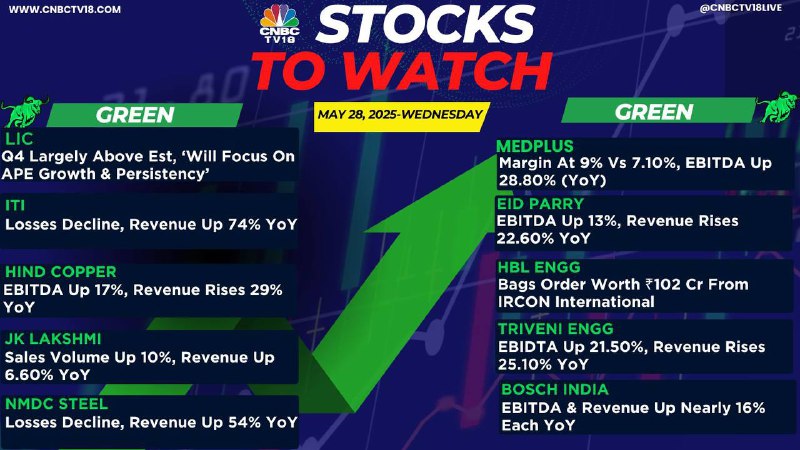 WWW.CNBCTV18.COM

CNBC TV18

STOCKS TO WATCH

@CNBCTV18LIVE

MAY 28, 2025-WEDNESDAY

GREEN

LIC
Q4 Largely Above Est, 'Will Focus On APE Growth & Persistency'

ITI
Losses Decline, Revenue Up 74% YoY

HIND COPPER
EBITDA Up 17%, Revenue Rises 29% YoY

JK LAKSHMI
Sales Volume Up 10%, Revenue Up 6.60% YoY

NMDC STEEL
Losses Decline, Revenue Up 54% YoY

GREEN

MEDPLUS
Margin At 9% Vs 7.10%, EBITDA Up 28.80% (YoY)

EID PARRY
EBITDA Up 13%, Revenue Rises 22.60% YoY

HBL ENGG
Bags Order Worth ₹102 Cr From IRCON International

TRIVENI ENGG
EBIDTA Up 21.50%, Revenue Rises 25.10% YoY

BOSCH INDIA
EBITDA & Revenue Up Nearly 16% Each YoY